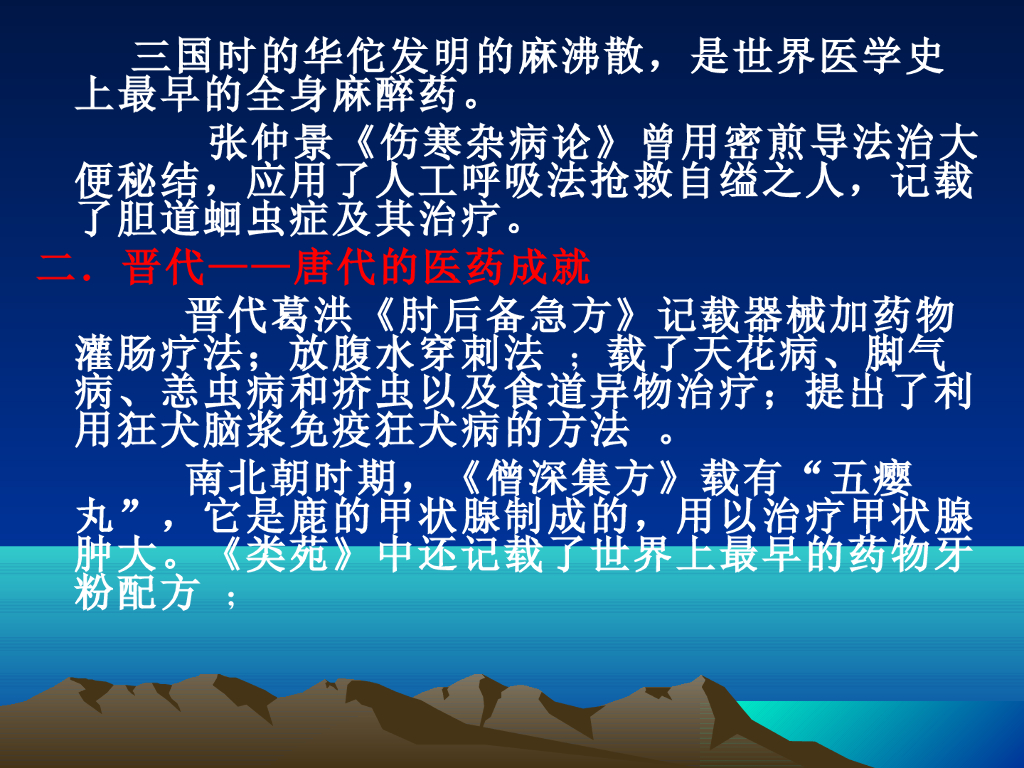 三国时的华佗发明的麻沸散，是世界医学史上最早的全身麻醉药。

张仲景《伤寒杂病论》曾用密煎导法治大便秘结，应用了人工呼吸法抢救自缢之人，记载了胆道蛔虫症及其治疗。

二．晋代——唐代的医药成就

晋代葛洪《肘后备急方》记载器械加药物灌肠疗法；放腹水穿刺法 ；载了天花病、脚气病、恙虫病和疥虫以及食道异物治疗；提出了利用狂犬脑浆免疫狂犬病的方法 。

南北朝时期，《僧深集方》载有“五瘿丸”，它是鹿的甲状腺制成的，用以治疗甲状腺肿大。《类苑》中还记载了世界上最早的药物牙粉配方 ；